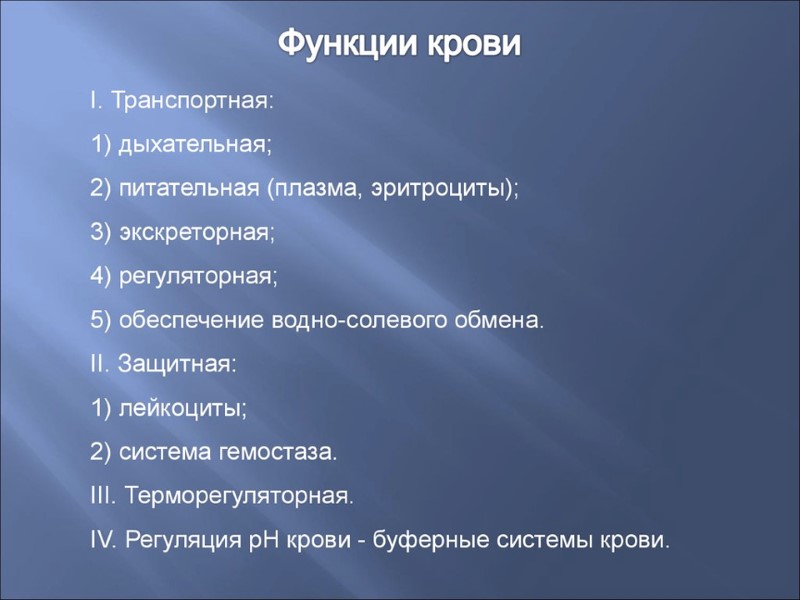 Функции крови

I. Транспортная:

1) дыхательная;

2) питательная (плазма, эритроциты);

3) экскреторная;

4) регуляторная;

5) обеспечение водно-солевого обмена.

II. Защитная:

1) лейкоциты;

2) система гемостаза.

III. Терморегуляторная.

IV. Регуляция pH крови - буферные системы крови.